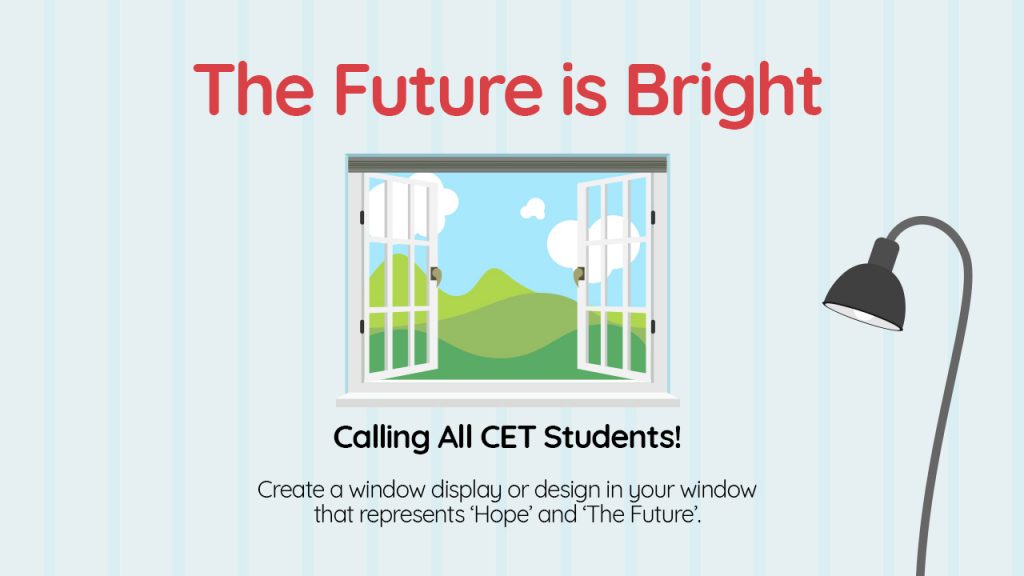 The Future is Bright

Calling All CET Students!

Create a window display or design in your window that represents ‘Hope’ and ‘The Future’.